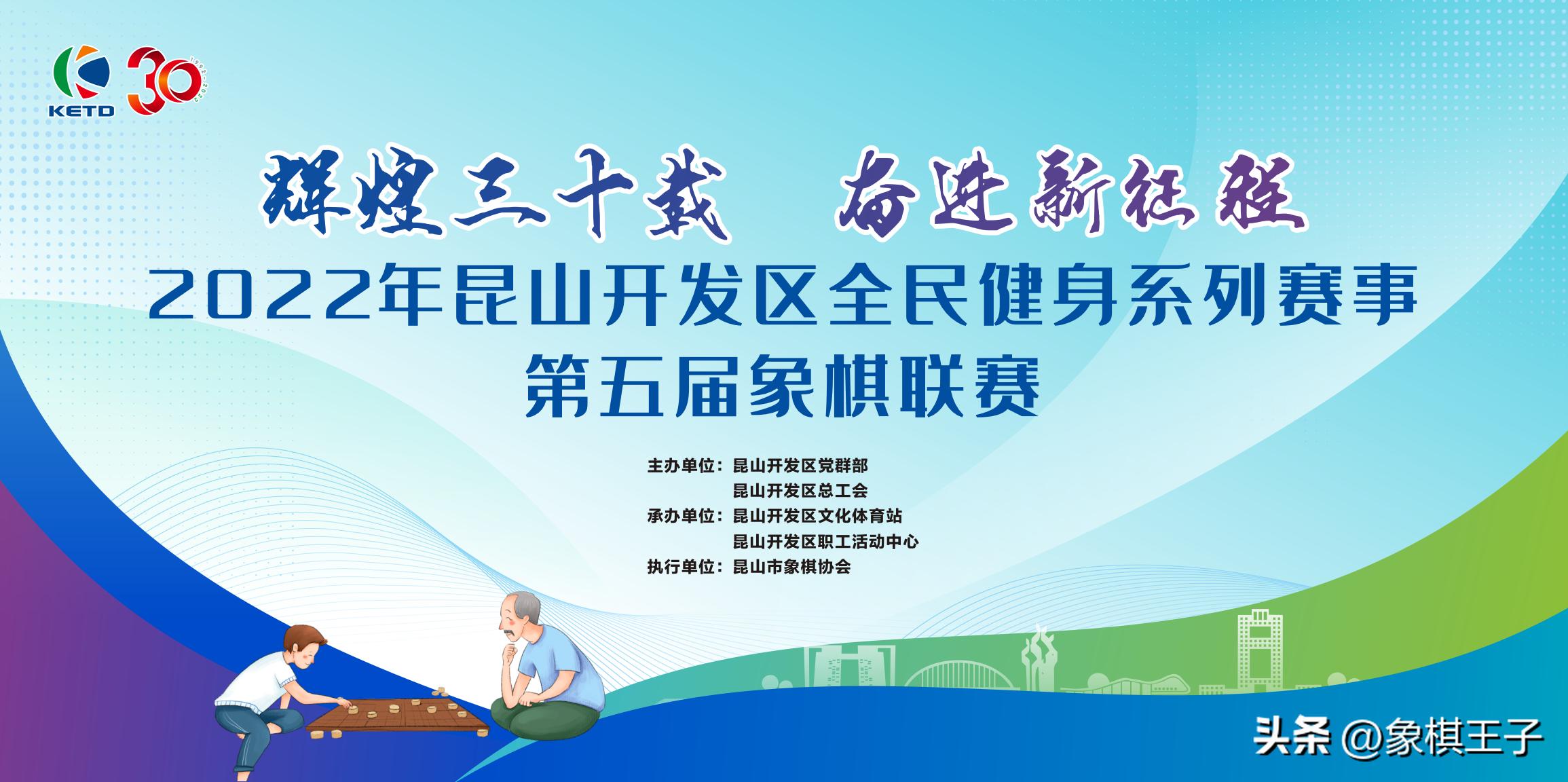 KETD

30

1992-2022

辉煌三十载 奋进新征程

2022年昆山开发区全民健身系列赛事

第五届象棋联赛

主办单位：昆山开发区党群部
昆山开发区总工会
承办单位：昆山开发区文化体育站
昆山开发区职工活动中心
执行单位：昆山市象棋协会

头条 @象棋王子